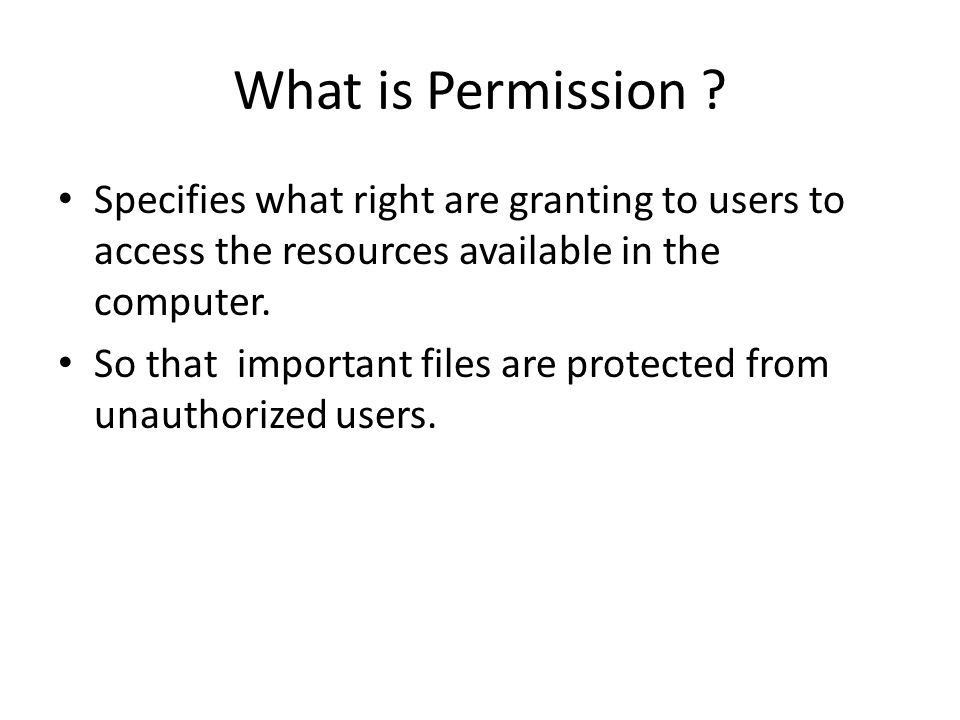 What is Permission ?

• Specifies what right are granting to users to access the resources available in the computer.

• So that important files are protected from unauthorized users.